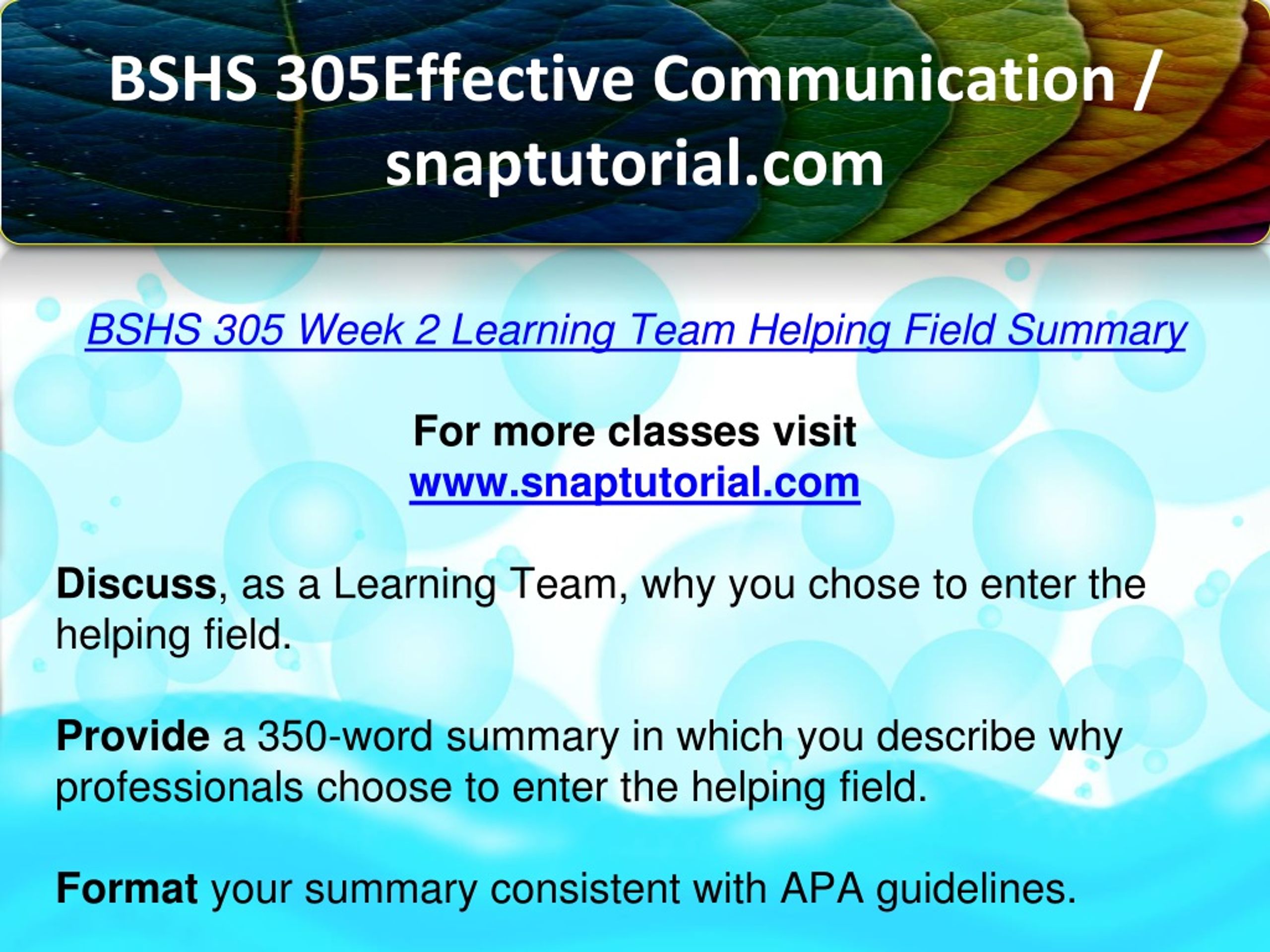 BSHS 305Effective Communication / snaptutorial.com

BSHS 305 Week 2 Learning Team Helping Field Summary

For more classes visit
www.snaptutorial.com

Discuss, as a Learning Team, why you chose to enter the helping field.

Provide a 350-word summary in which you describe why professionals choose to enter the helping field.

Format your summary consistent with APA guidelines.